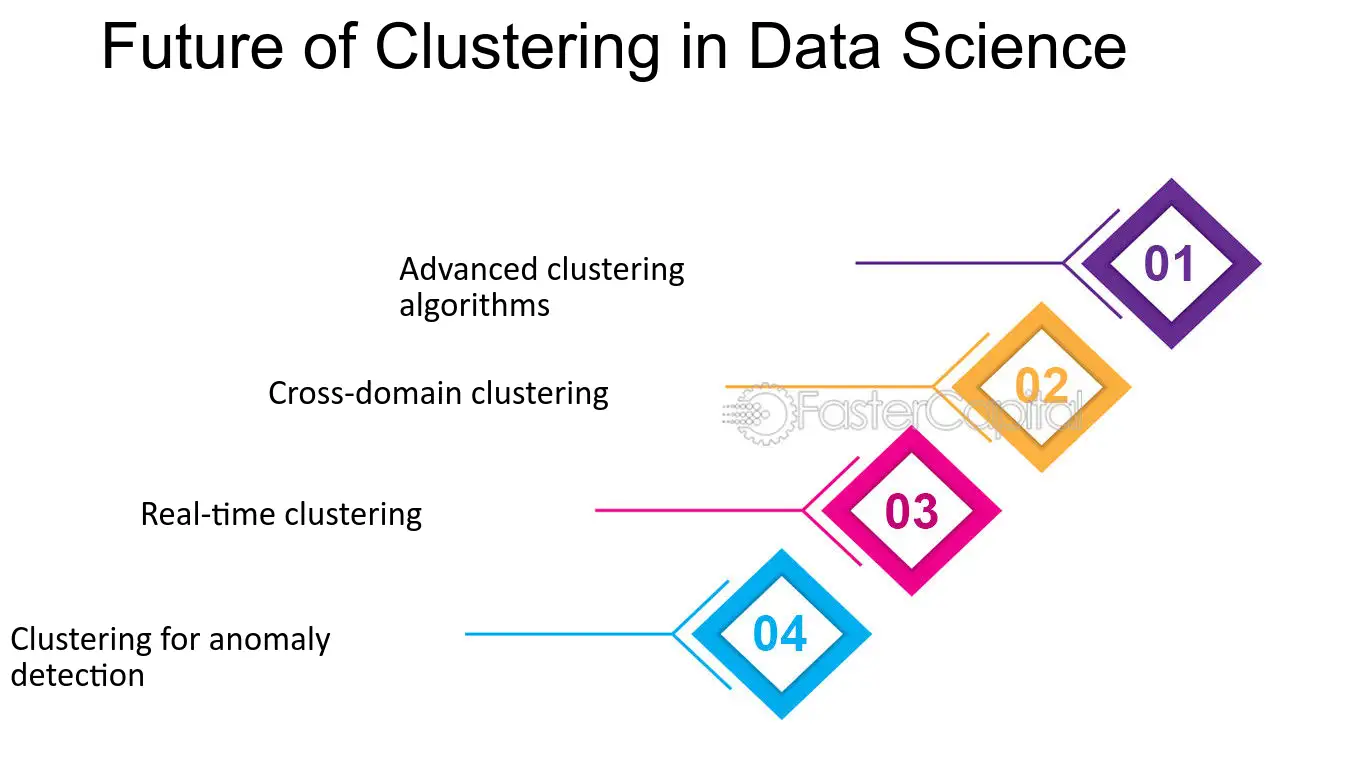 Future of Clustering in Data Science

Advanced clustering algorithms

01

Cross-domain clustering

02

Real-time clustering

03

Clustering for anomaly detection

04

FasterCapital